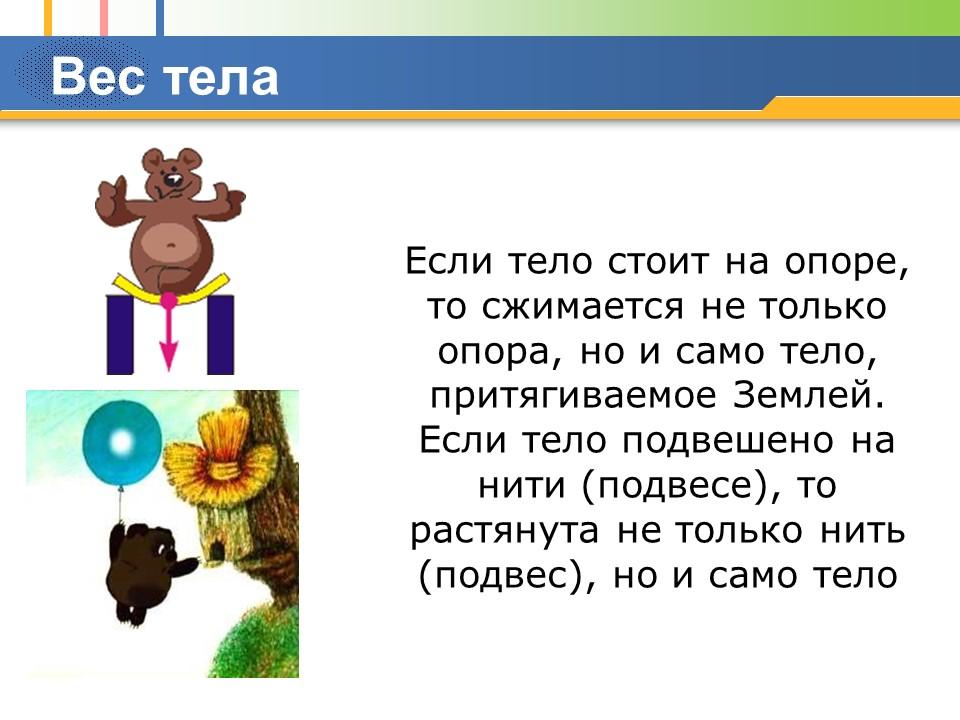 Вес тела

Если тело стоит на опоре, то сжимается не только опора, но и само тело, притягиваемое Землей. Если тело подвешено на нити (подвесе), то растянута не только нить (подвес), но и само тело